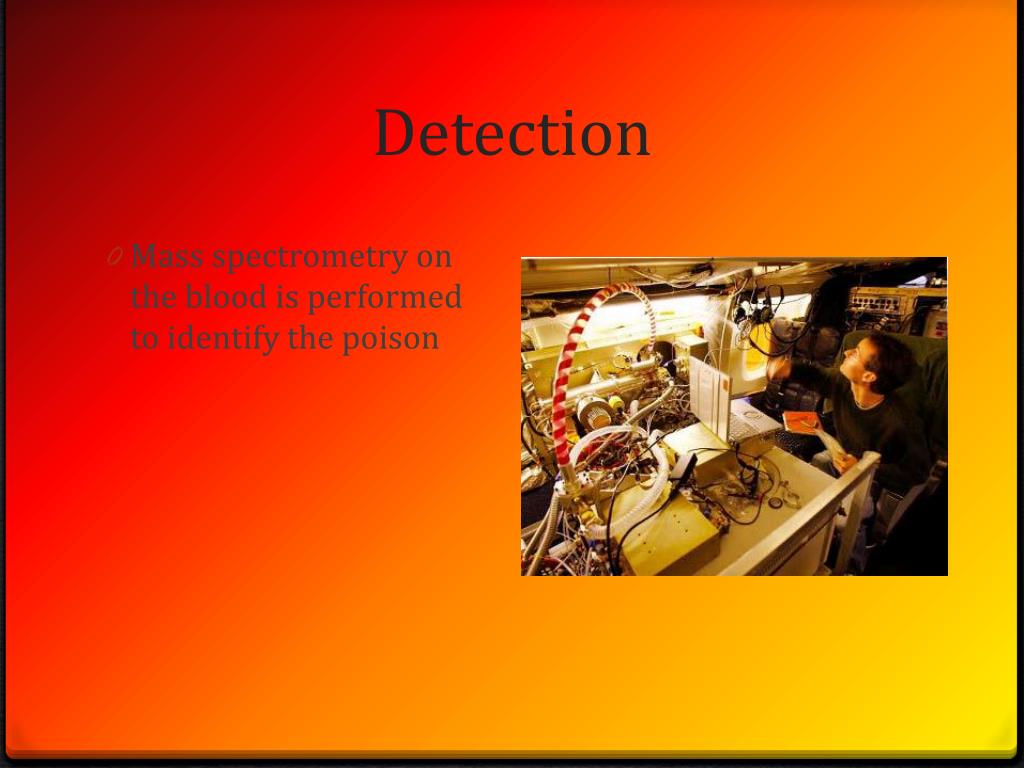 Detection

Mass spectrometry on the blood is performed to identify the poison